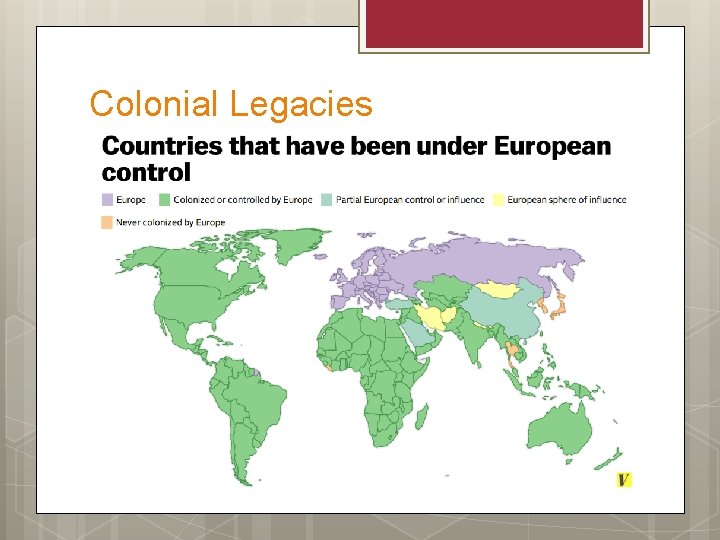 Colonial Legacies

Countries that have been under European control

Europe
Colonized or controlled by Europe
Partial European control or influence
European sphere of influence
Never colonized by Europe

V